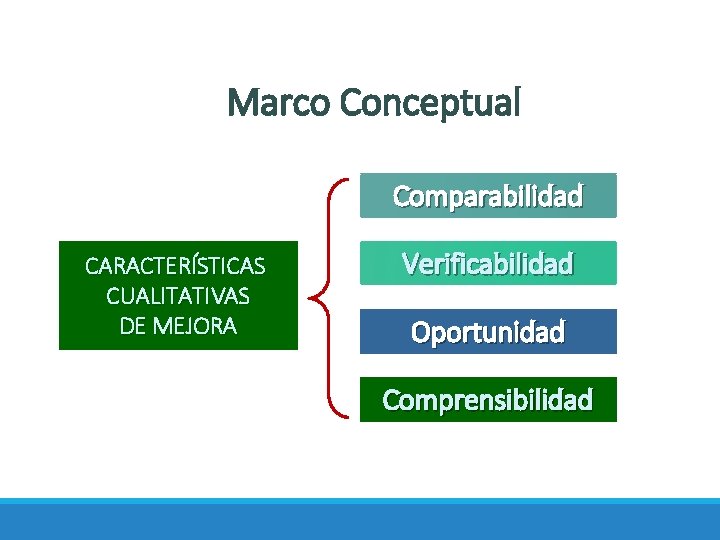 Marco Conceptual

CARACTERÍSTICAS CUALITATIVAS DE MEJORA

Comparabilidad

Verificabilidad

Oportunidad

Comprensibilidad